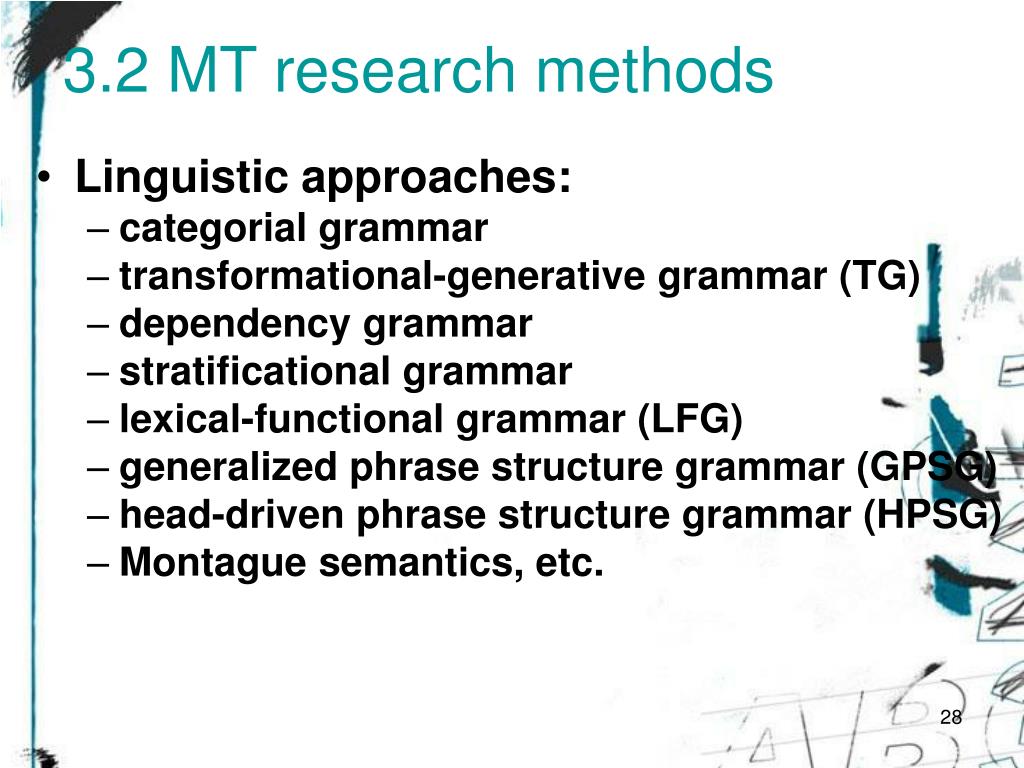 3.2 MT research methods

• Linguistic approaches:
– categorial grammar
– transformational-generative grammar (TG)
– dependency grammar
– stratificational grammar
– lexical-functional grammar (LFG)
– generalized phrase structure grammar (GPSG)
– head-driven phrase structure grammar (HPSG)
– Montague semantics, etc.

28